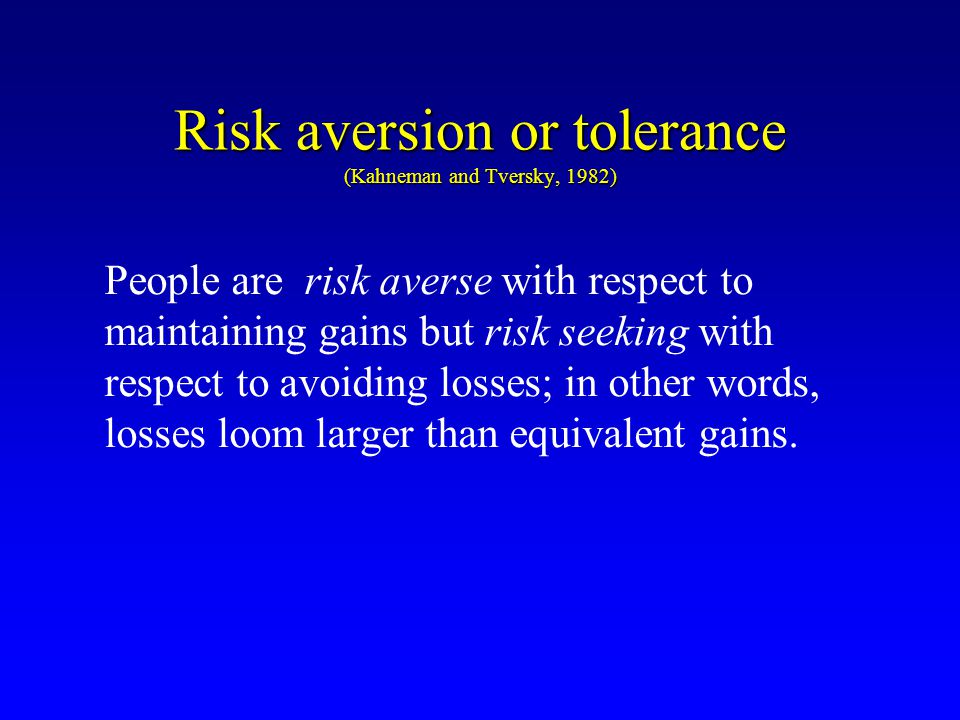 Risk aversion or tolerance
(Kahneman and Tversky, 1982)

People are risk averse with respect to maintaining gains but risk seeking with respect to avoiding losses; in other words, losses loom larger than equivalent gains.